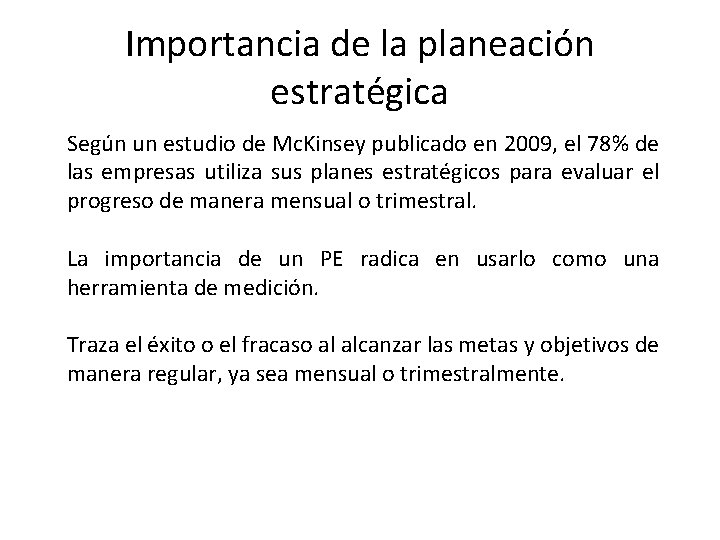 Importancia de la planeación estratégica

Según un estudio de McKinsey publicado en 2009, el 78% de las empresas utiliza sus planes estratégicos para evaluar el progreso de manera mensual o trimestral.

La importancia de un PE radica en usarlo como una herramienta de medición.

Traza el éxito o el fracaso al alcanzar las metas y objetivos de manera regular, ya sea mensual o trimestralmente.